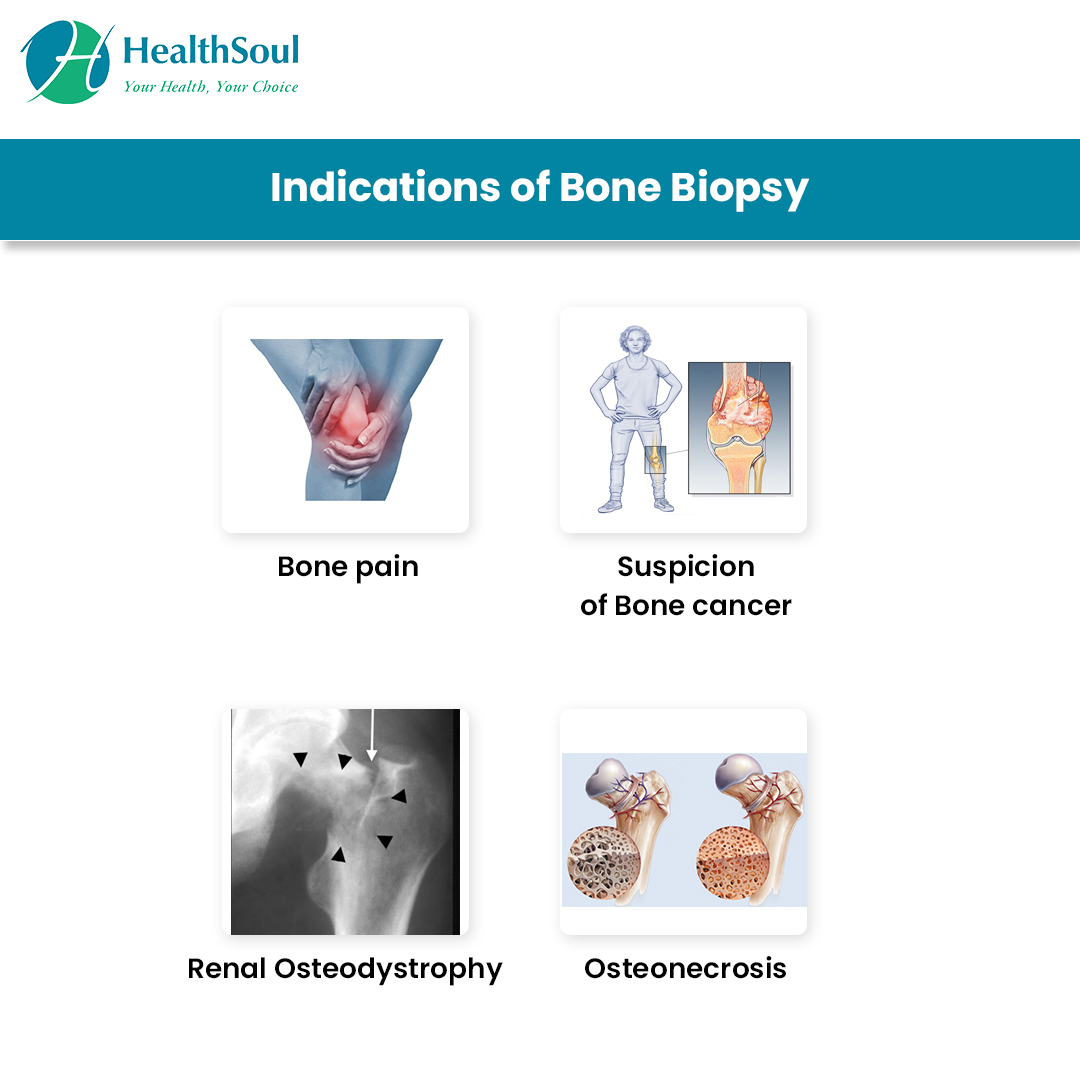 HealthSoul
Your Health, Your Choice

Indications of Bone Biopsy

Bone pain

Suspicion of Bone cancer

Renal Osteodystrophy

Osteonecrosis